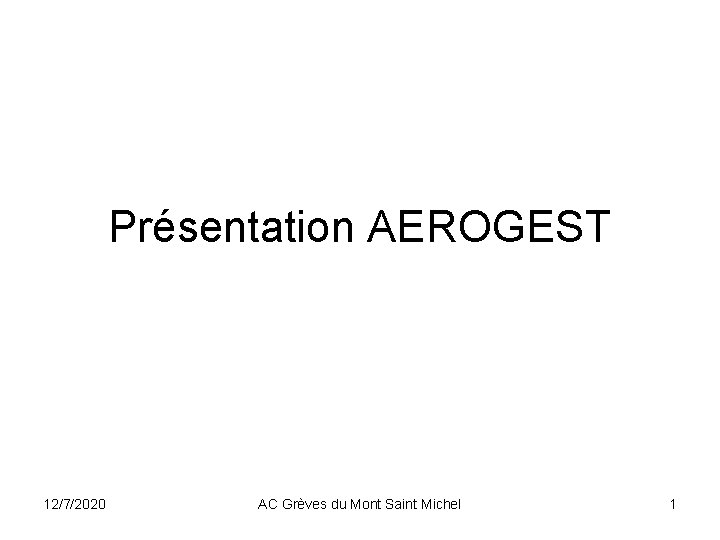 Présentation AEROGEST

12/7/2020 AC Grèves du Mont Saint Michel 1